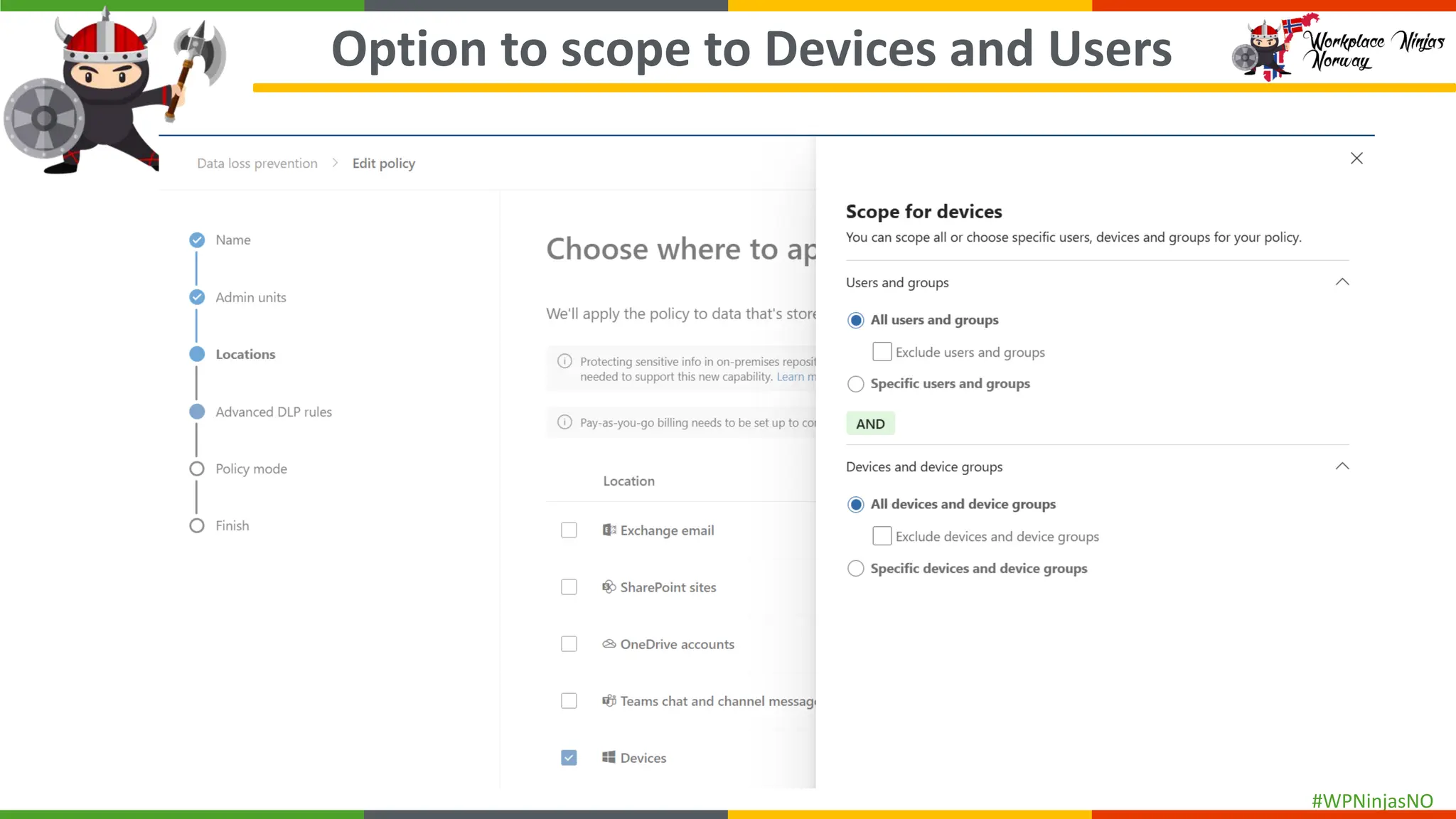 Option to scope to Devices and Users

Workplace Ninjas Norway

Data loss prevention > Edit policy

Name

Admin units

Locations

Advanced DLP rules

Policy mode

Finish

Choose where to ap

We'll apply the policy to data that's store

Protecting sensitive info in on-premises reposit needed to support this new capability. Learn m

Pay-as-you-go billing needs to be set up to co

Location

Exchange email

SharePoint sites

OneDrive accounts

Teams chat and channel messag

Devices

Scope for devices

You can scope all or choose specific users, devices and groups for your policy.

Users and groups

All users and groups

Exclude users and groups

Specific users and groups

AND

Devices and device groups

All devices and device groups

Exclude devices and device groups

Specific devices and device groups

#WPNinjasNO